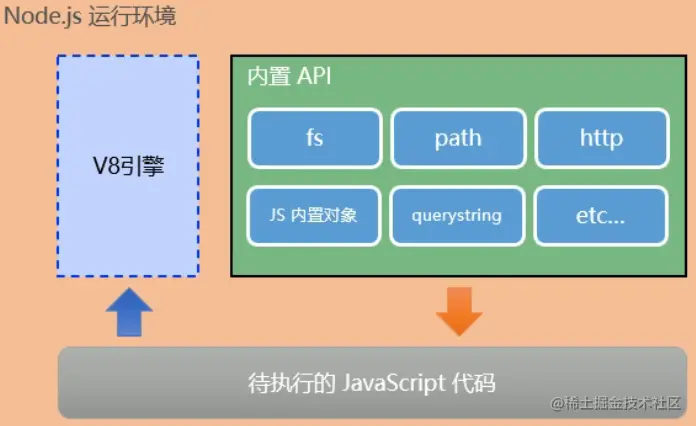 Node.js 运行环境

V8引擎

内置 API

fs

path

http

JS 内置对象

querystring

etc...

待执行的 JavaScript 代码

@稀土掘金技术社区